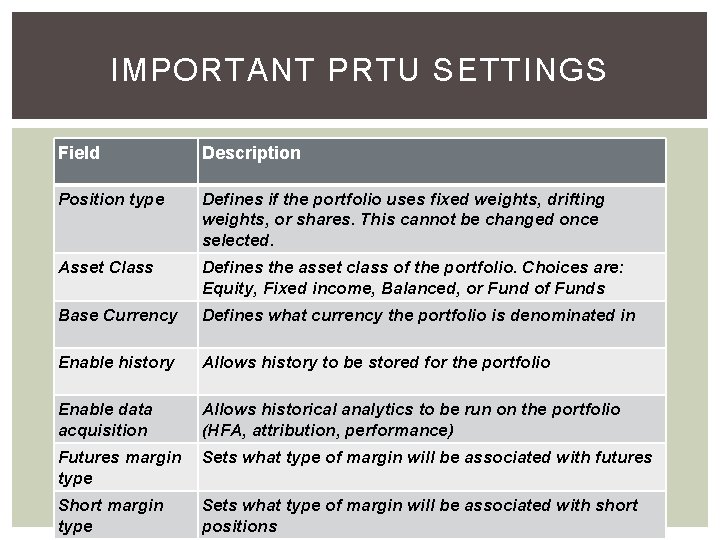 IMPORTANT PRTU SETTINGS

| Field | Description |
|---|---|
| Position type | Defines if the portfolio uses fixed weights, drifting weights, or shares. This cannot be changed once selected. |
| Asset Class | Defines the asset class of the portfolio. Choices are: Equity, Fixed income, Balanced, or Fund of Funds |
| Base Currency | Defines what currency the portfolio is denominated in |
| Enable history | Allows history to be stored for the portfolio |
| Enable data acquisition | Allows historical analytics to be run on the portfolio (HFA, attribution, performance) |
| Futures margin type | Sets what type of margin will be associated with futures |
| Short margin type | Sets what type of margin will be associated with short positions |